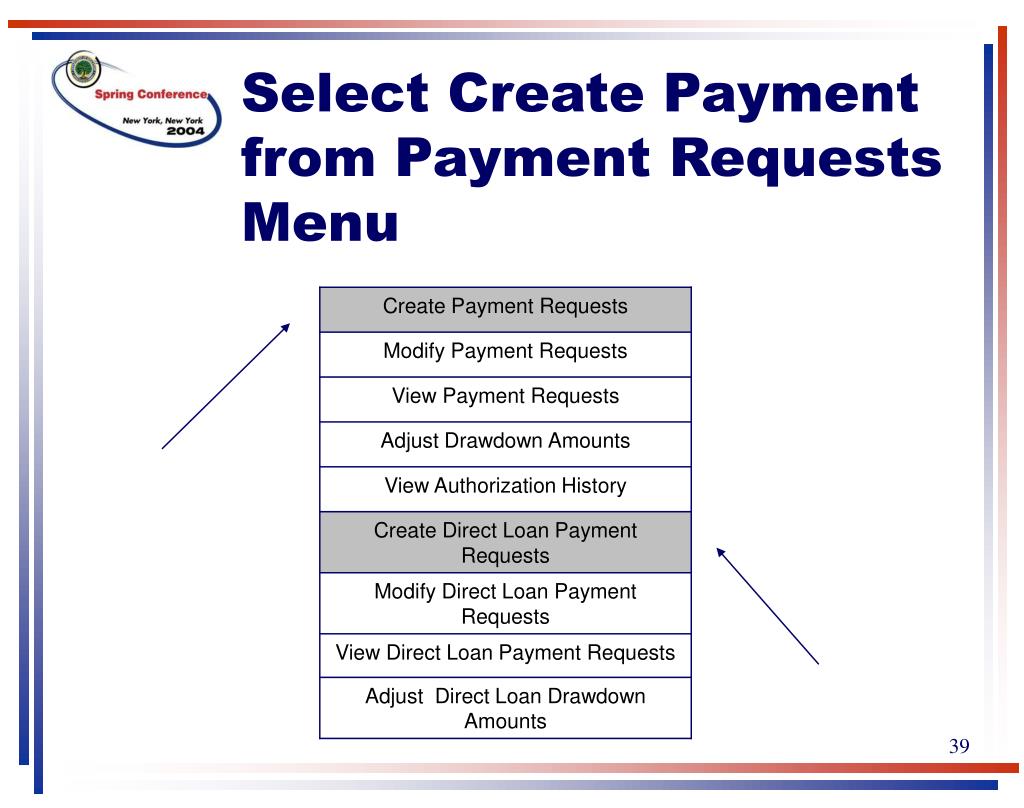 Spring Conference
New York, New York
2004

Select Create Payment from Payment Requests Menu

| Create Payment Requests |
|---|
| Modify Payment Requests |
| View Payment Requests |
| Adjust Drawdown Amounts |
| View Authorization History |
| Create Direct Loan Payment Requests |
| Modify Direct Loan Payment Requests |
| View Direct Loan Payment Requests |
| Adjust  Direct Loan Drawdown Amounts |

39